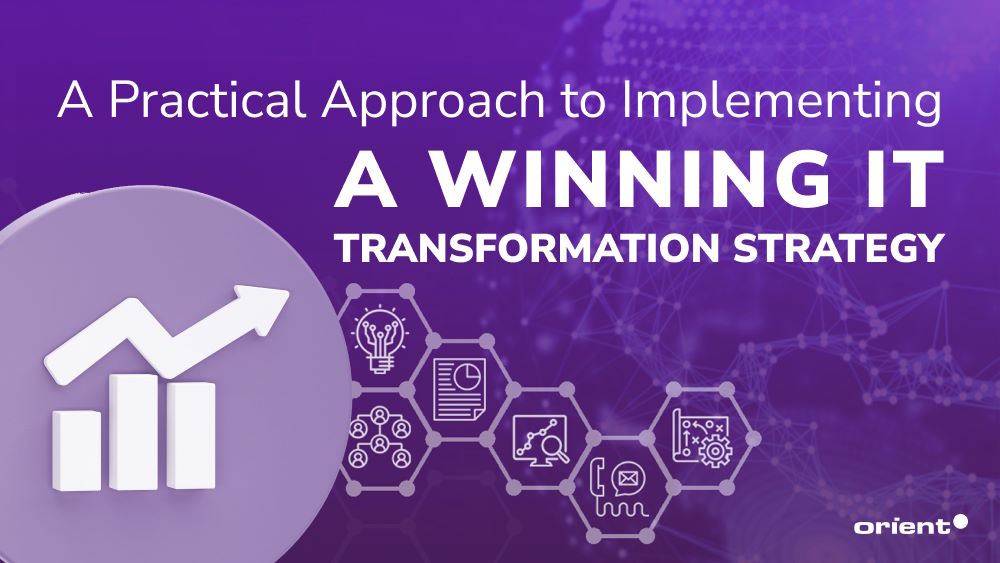 A Practical Approach to Implementing
A WINNING IT
TRANSFORMATION STRATEGY

orient